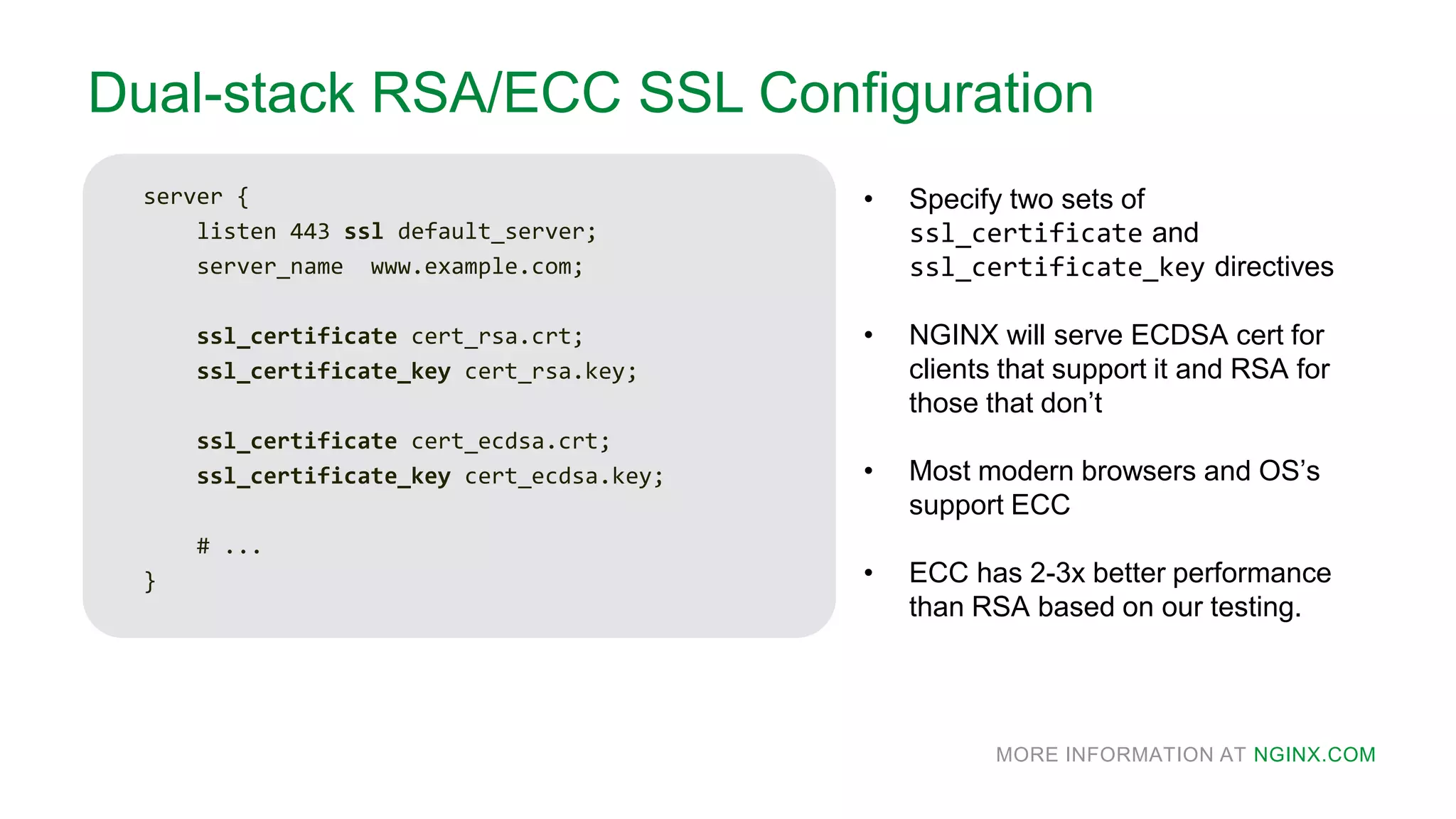 Dual-stack RSA/ECC SSL Configuration

server {
    listen 443 ssl default_server;
    server_name  www.example.com;

    ssl_certificate cert_rsa.crt;
    ssl_certificate_key cert_rsa.key;

    ssl_certificate cert_ecdsa.crt;
    ssl_certificate_key cert_ecdsa.key;

    # ...
}

• Specify two sets of ssl_certificate and ssl_certificate_key directives

• NGINX will serve ECDSA cert for clients that support it and RSA for those that don't

• Most modern browsers and OS's support ECC

• ECC has 2-3x better performance than RSA based on our testing.

MORE INFORMATION AT NGINX.COM